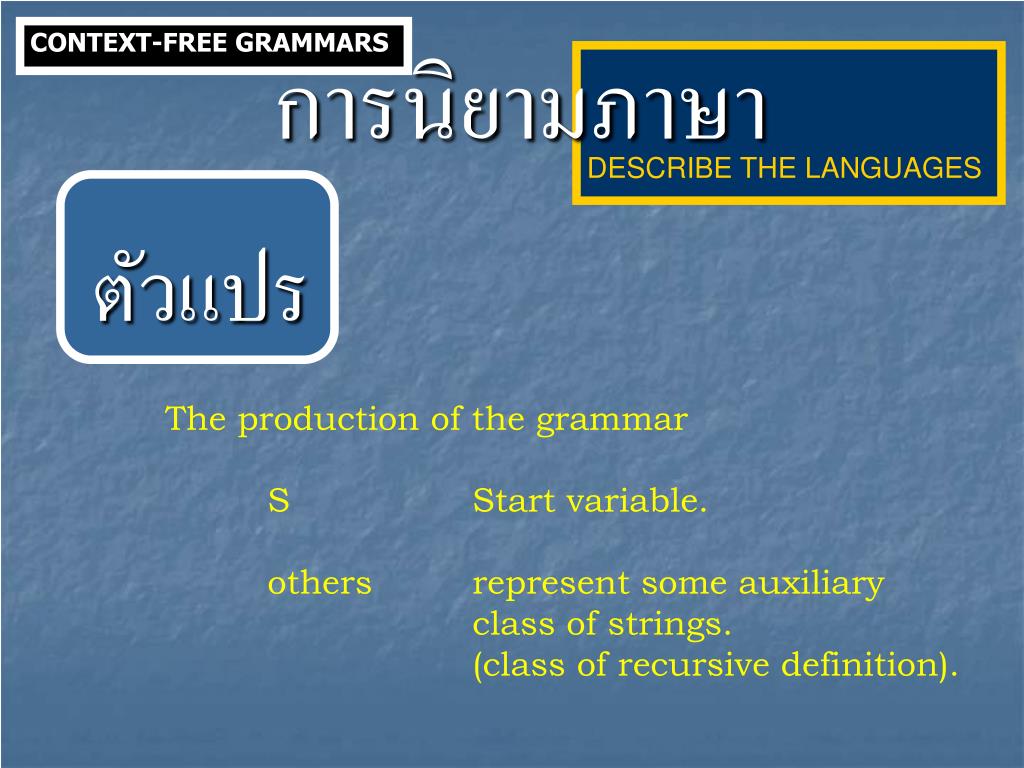 CONTEXT-FREE GRAMMARS

การนิยามภาษา

DESCRIBE THE LANGUAGES

ตัวแปร

The production of the grammar

S Start variable.

others represent some auxiliary class of strings. (class of recursive definition).